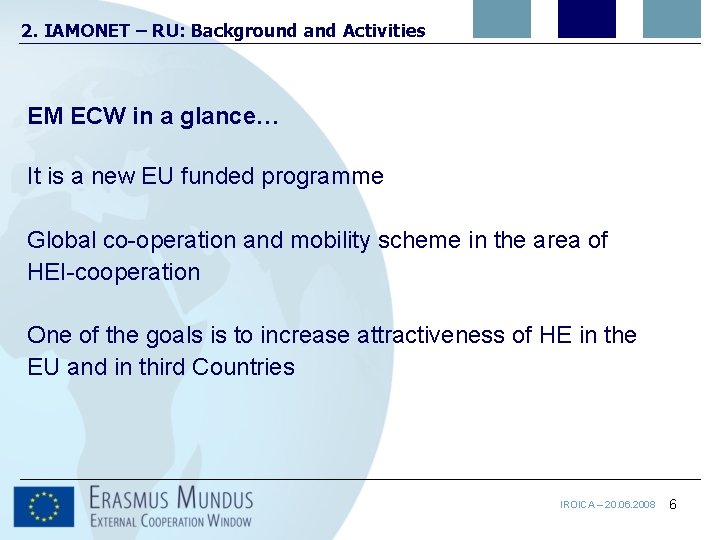 2. IAMONET – RU: Background and Activities

EM ECW in a glance…

It is a new EU funded programme

Global co-operation and mobility scheme in the area of HEI-cooperation

One of the goals is to increase attractiveness of HE in the EU and in third Countries

ERASMUS MUNDUS
EXTERNAL COOPERATION WINDOW

IROICA – 20.06.2008 6